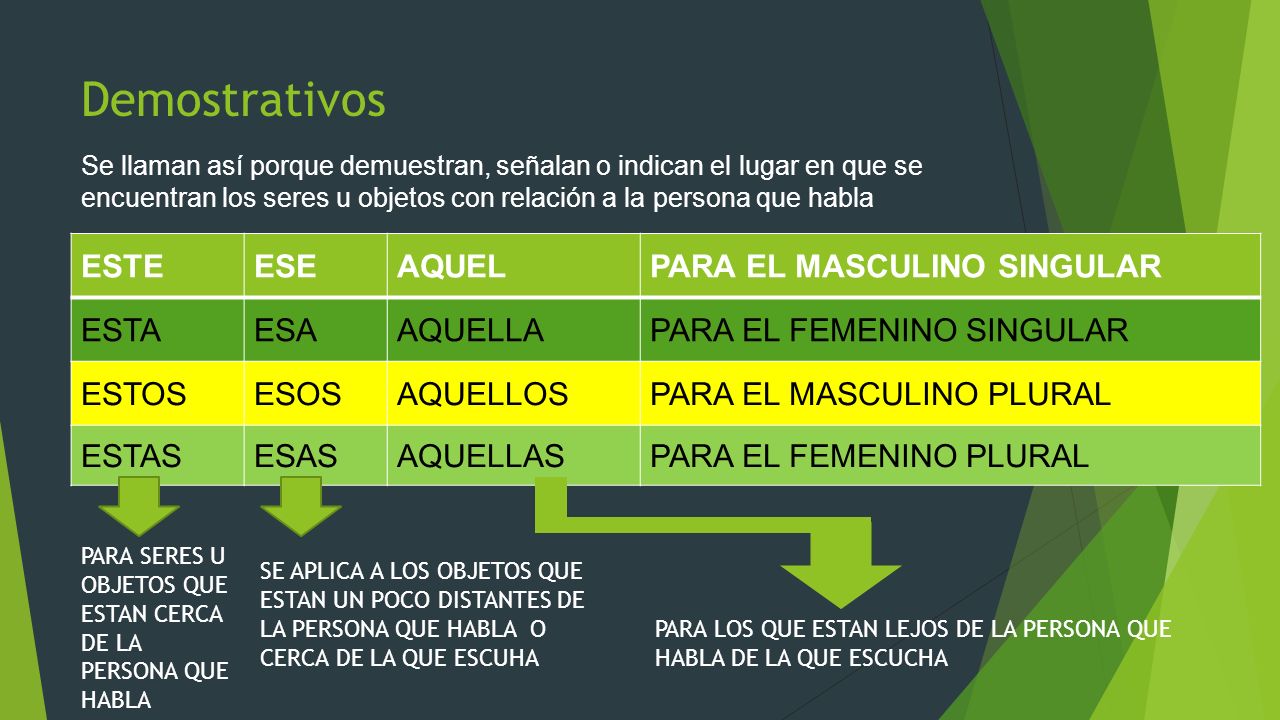 Demostrativos

Se llaman así porque demuestran, señalan o indican el lugar en que se encuentran los seres u objetos con relación a la persona que habla

| ESTE | ESE | AQUEL | PARA EL MASCULINO SINGULAR |
|---|---|---|---|
| ESTA | ESA | AQUELLA | PARA EL FEMENINO SINGULAR |
| ESTOS | ESOS | AQUELLOS | PARA EL MASCULINO PLURAL |
| ESTAS | ESAS | AQUELLAS | PARA EL FEMENINO PLURAL |

PARA SERES U OBJETOS QUE ESTAN CERCA DE LA PERSONA QUE HABLA

SE APLICA A LOS OBJETOS QUE ESTAN UN POCO DISTANTES DE LA PERSONA QUE HABLA O CERCA DE LA QUE ESCUHA

PARA LOS QUE ESTAN LEJOS DE LA PERSONA QUE HABLA DE LA QUE ESCUCHA